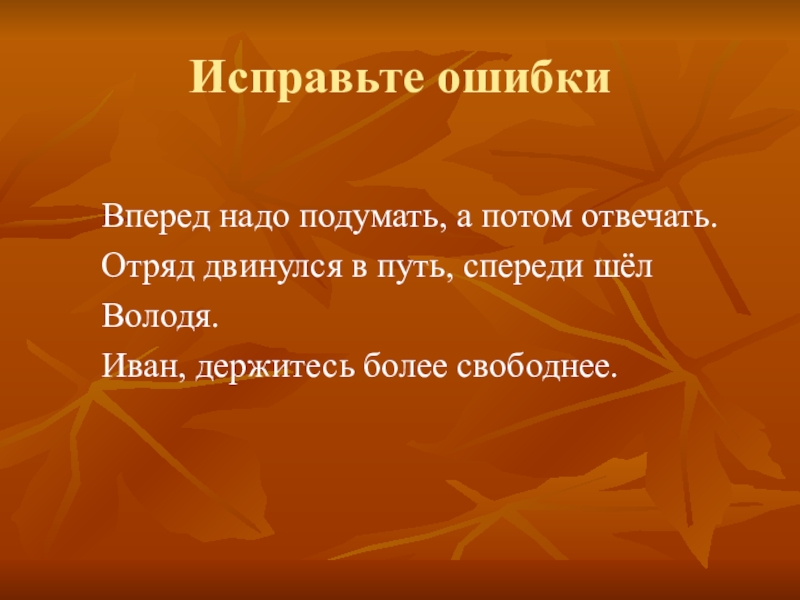 Исправьте ошибки

Вперед надо подумать, а потом отвечать.

Отряд двинулся в путь, спереди шёл Володя.

Иван, держитесь более свободнее.